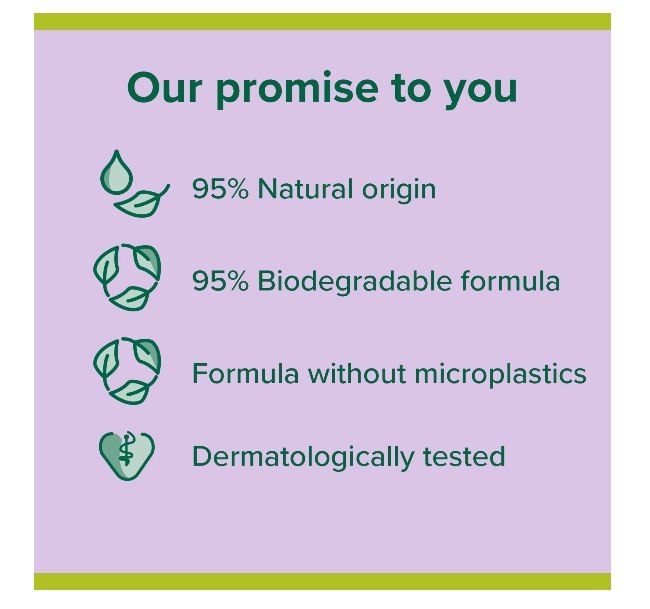 Our promise to you

95% Natural origin

95% Biodegradable formula

Formula without microplastics

Dermatologically tested